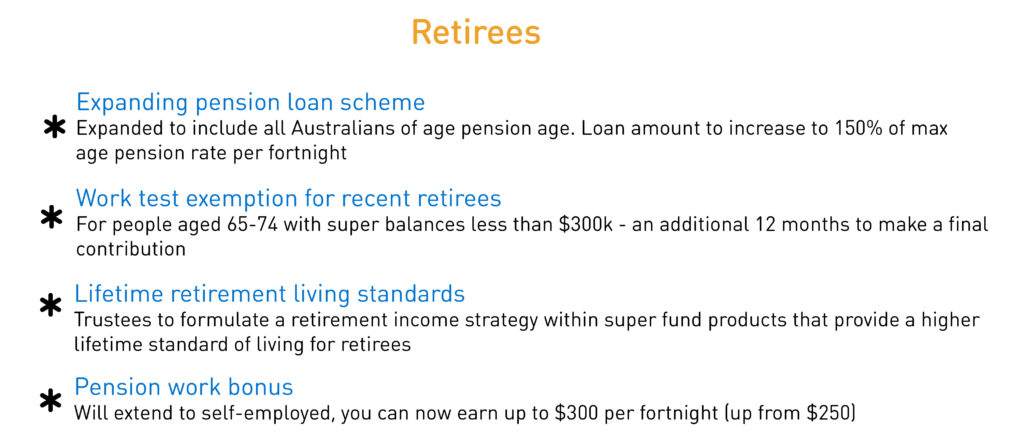 Retirees

* Expanding pension loan scheme
Expanded to include all Australians of age pension age. Loan amount to increase to 150% of max age pension rate per fortnight

* Work test exemption for recent retirees
For people aged 65-74 with super balances less than \$300k - an additional 12 months to make a final contribution

* Lifetime retirement living standards
Trustees to formulate a retirement income strategy within super fund products that provide a higher lifetime standard of living for retirees

* Pension work bonus
Will extend to self-employed, you can now earn up to \$300 per fortnight (up from \$250)